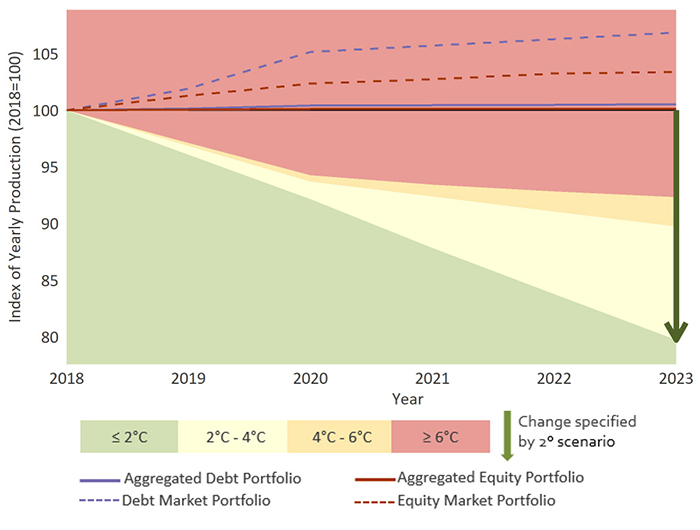 Index of Yearly Production (2018=100)

105
100
95
90
85
80

2018
2019
2020
2021
2022
2023

Year

≤ 2°C
2°C - 4°C
4°C - 6°C
≥ 6°C

Change specified by 2° scenario

Aggregated Debt Portfolio
Aggregated Equity Portfolio
Debt Market Portfolio
Equity Market Portfolio